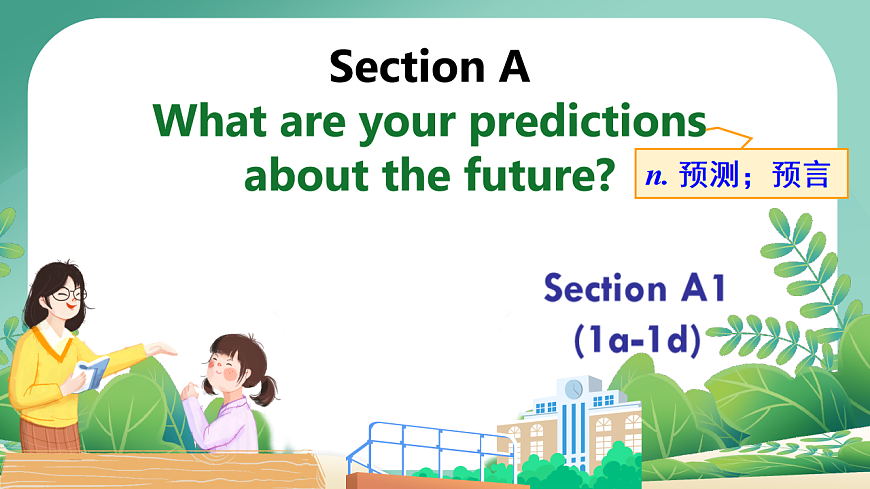 Section A
What are your predictions about the future?

n. 预测；预言

Section A1
(1a-1d)